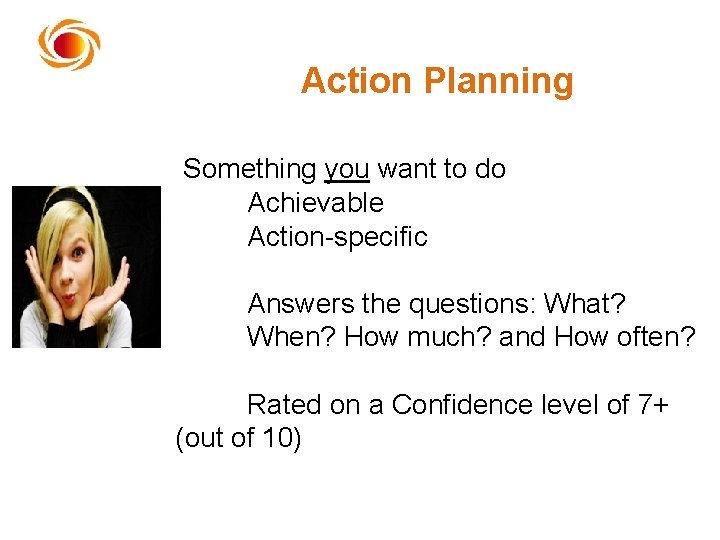 Action Planning

Something you want to do
Achievable
Action-specific

Answers the questions: What? When? How much? and How often?

Rated on a Confidence level of 7+ (out of 10)